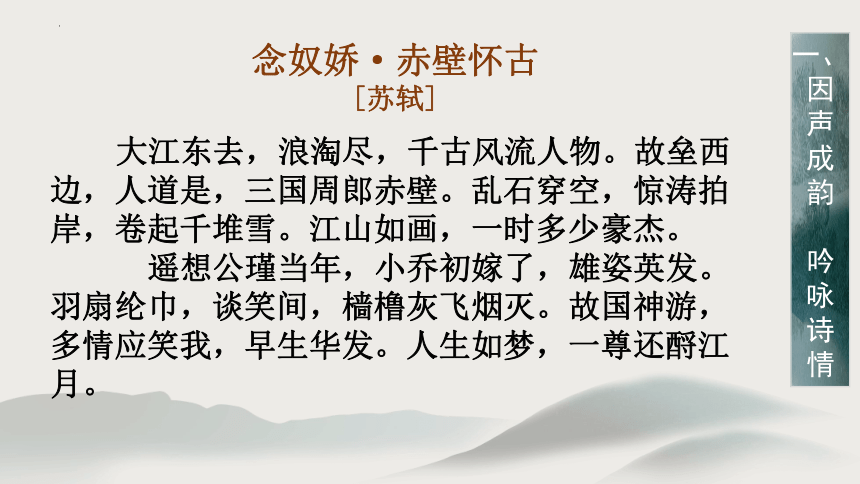 念奴娇·赤壁怀古
［苏轼］

大江东去，浪淘尽，千古风流人物。故垒西边，人道是，三国周郎赤壁。乱石穿空，惊涛拍岸，卷起千堆雪。江山如画，一时多少豪杰。

遥想公瑾当年，小乔初嫁了，雄姿英发。羽扇纶巾，谈笑间，樯橹灰飞烟灭。故国神游，多情应笑我，早生华发。人生如梦，一尊还酹江月。

一、因声成韵 吟咏诗情